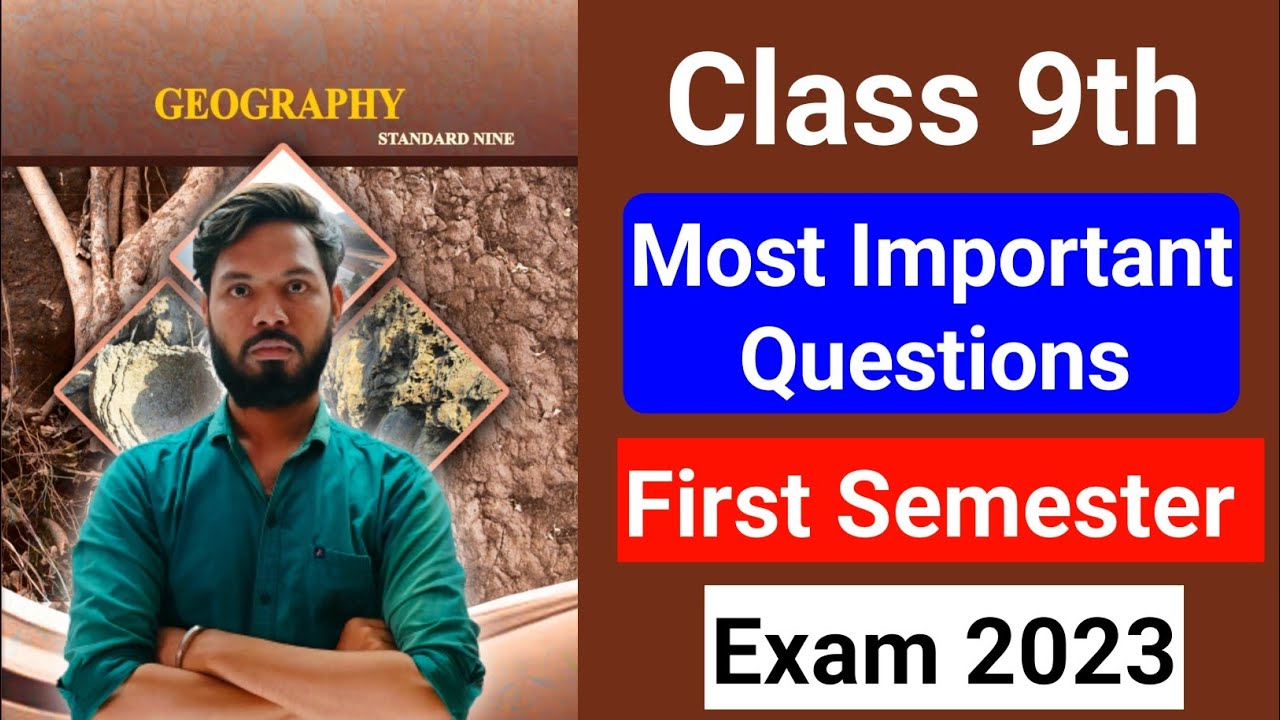 GEOGRAPHY
STANDARD NINE

Class 9th

Most Important Questions

First Semester

Exam 2023